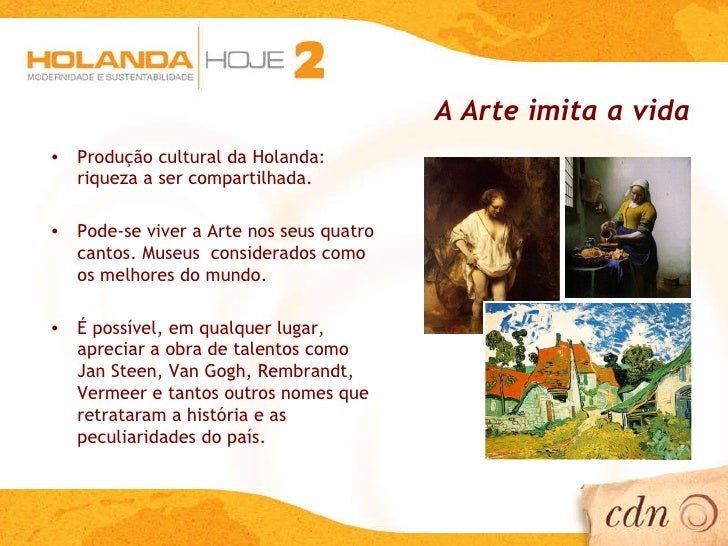 HOLANDA HOJE 2
MODERNIDADE E SUSTENTABILIDADE

A Arte imita a vida

• Produção cultural da Holanda: riqueza a ser compartilhada.

• Pode-se viver a Arte nos seus quatro cantos. Museus considerados como os melhores do mundo.

• É possível, em qualquer lugar, apreciar a obra de talentos como Jan Steen, Van Gogh, Rembrandt, Vermeer e tantos outros nomes que retrataram a história e as peculiaridades do país.

cdn